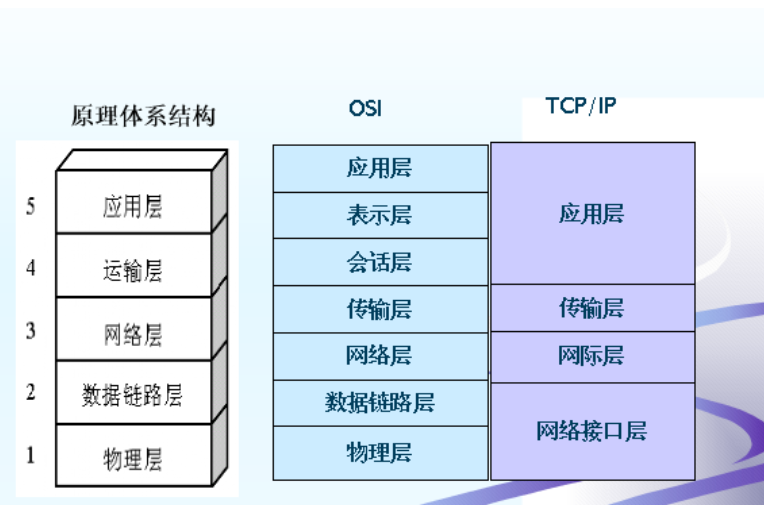 原理体系结构

5 应用层
4 运输层
3 网络层
2 数据链路层
1 物理层

OSI

应用层
表示层
会话层
传输层
网络层
数据链路层
物理层

TCP/IP

应用层
传输层
网际层
网络接口层